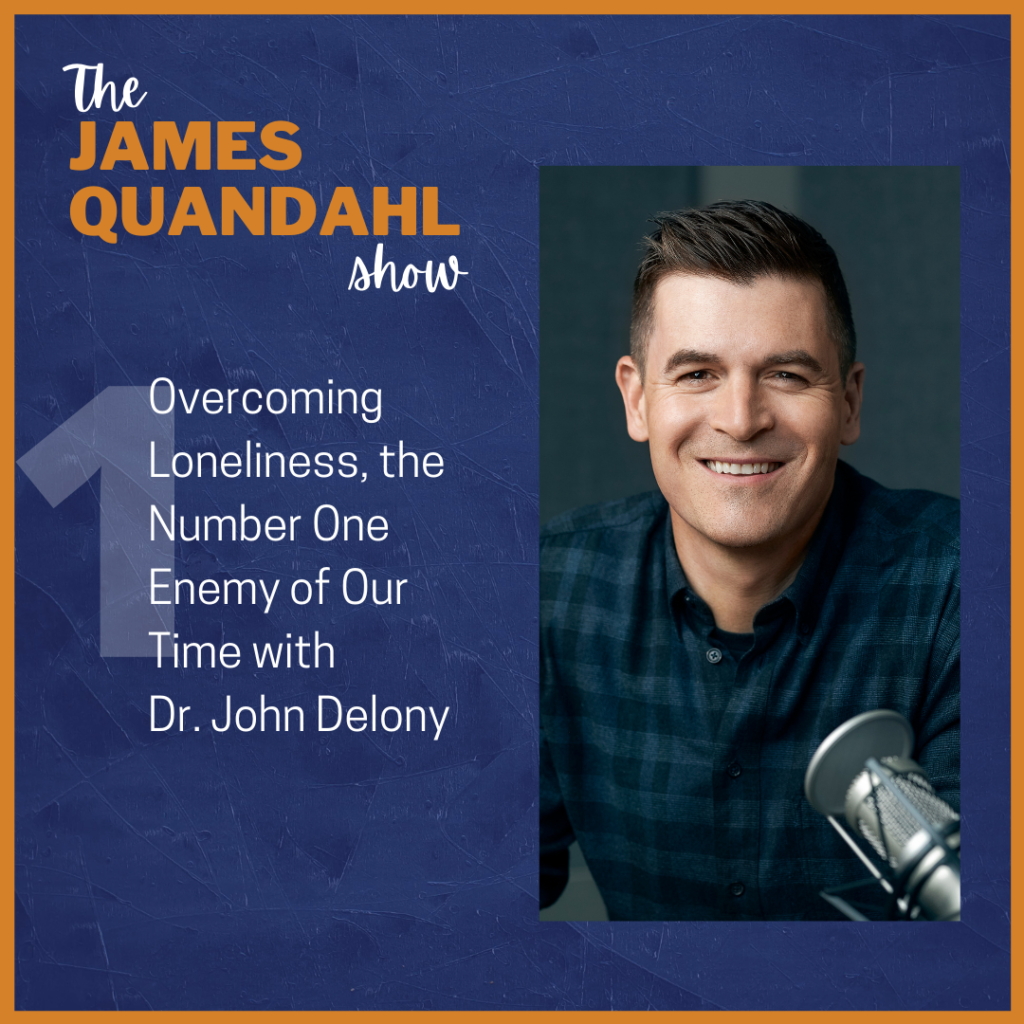 The
JAMES
QUANDAHL
show

1

Overcoming Loneliness, the Number One Enemy of Our Time with Dr. John Delony